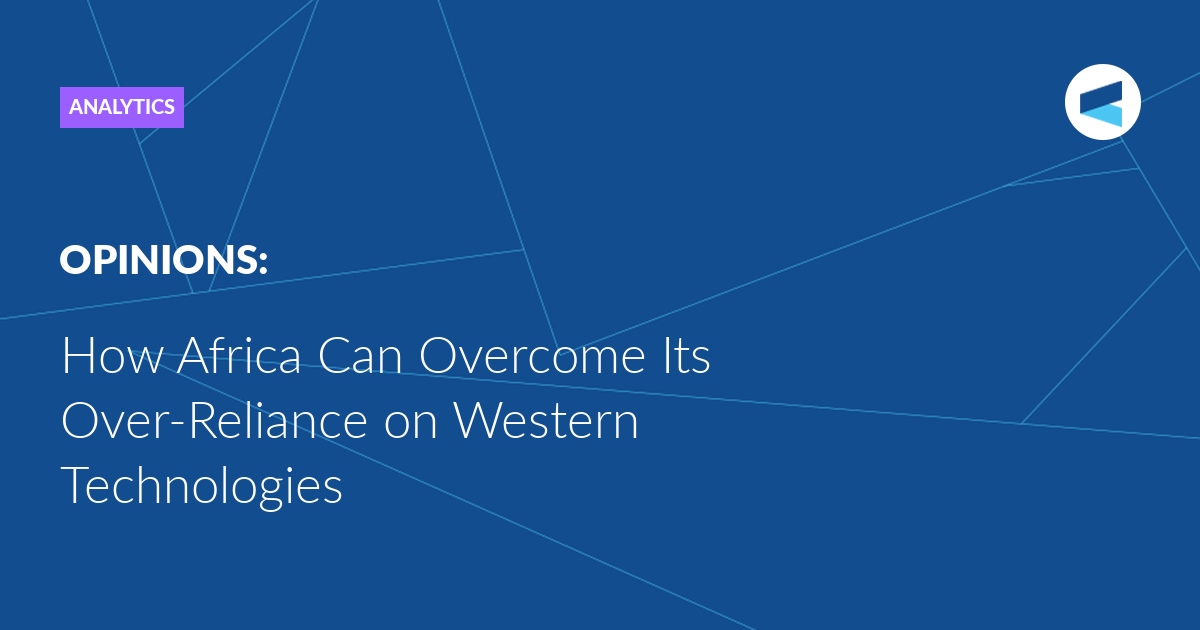 ANALYTICS

OPINIONS:

How Africa Can Overcome Its Over-Reliance on Western Technologies